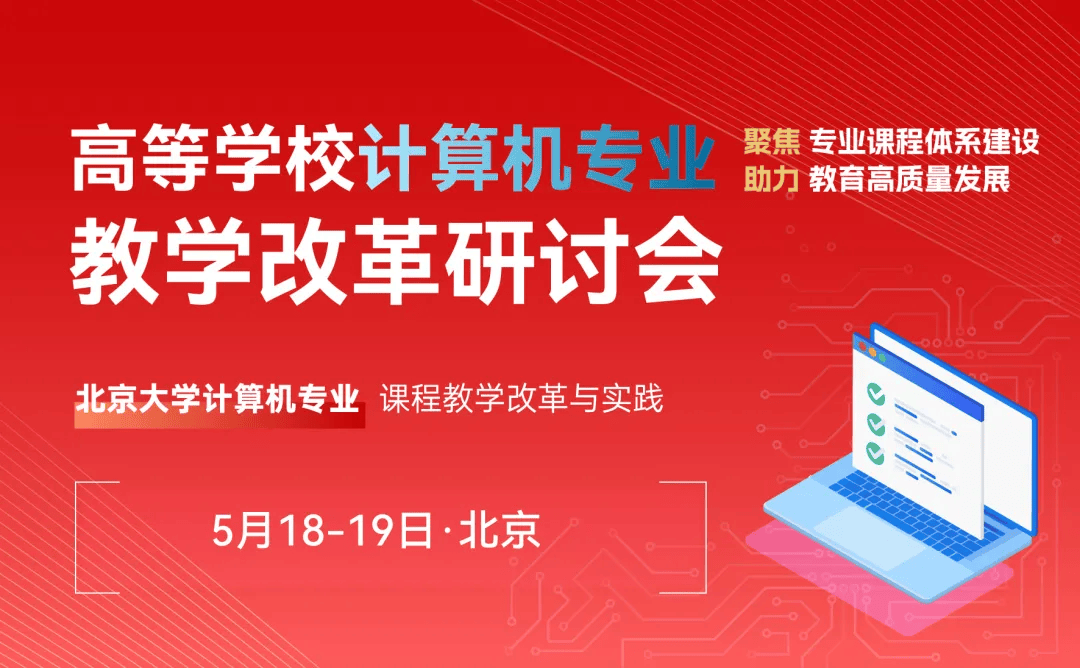 高等学校计算机专业
教学改革研讨会

聚焦 专业课程体系建设
助力 教育高质量发展

北京大学计算机专业 课程教学改革与实践

5月18-19日·北京